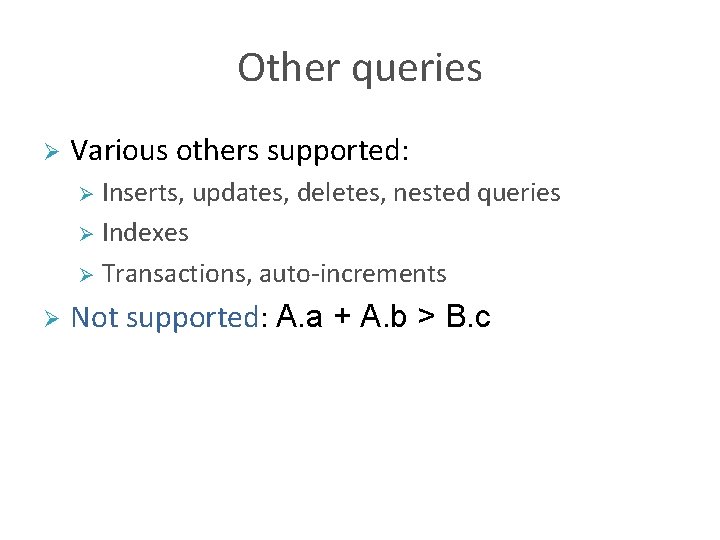 Other queries

➢ Various others supported:
  ➢ Inserts, updates, deletes, nested queries
  ➢ Indexes
  ➢ Transactions, auto-increments
➢ Not supported: A.a + A.b > B.c